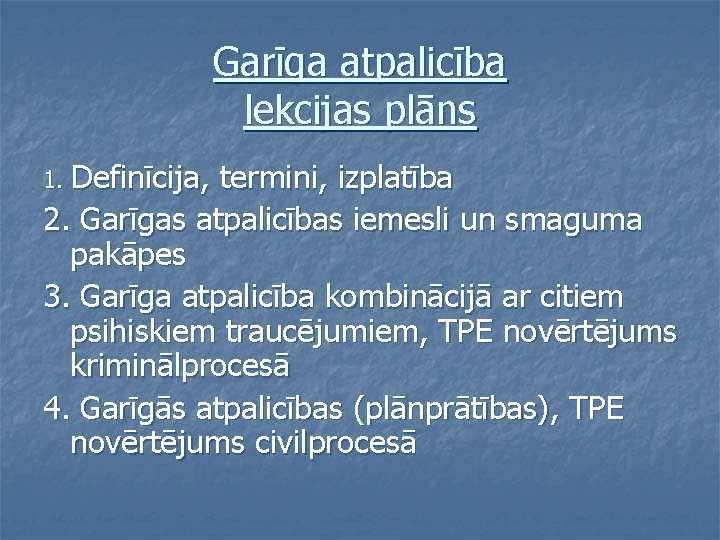 Garīga atpalicība
lekcijas plāns

1. Definīcija, termini, izplatība

2. Garīgas atpalicības iemesli un smaguma pakāpes

3. Garīga atpalicība kombinācijā ar citiem psihiskiem traucējumiem, TPE novērtējums kriminālprocesā

4. Garīgās atpalicības (plānprātības), TPE novērtējums civilprocesā